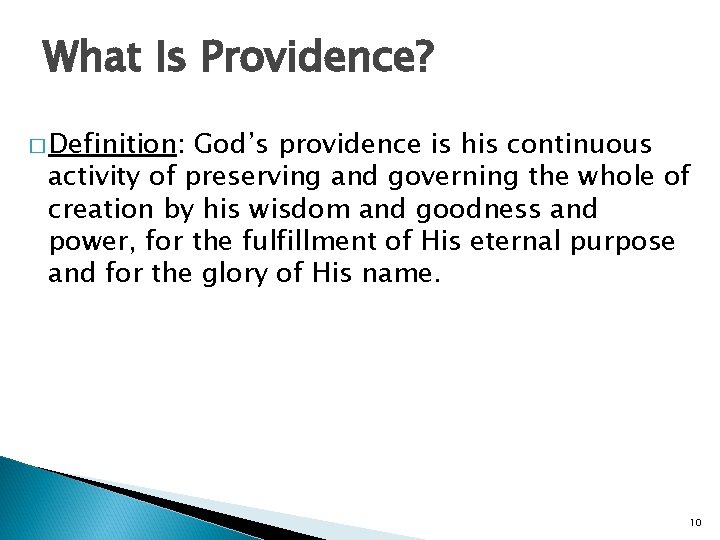 What Is Providence?

□ Definition: God’s providence is his continuous activity of preserving and governing the whole of creation by his wisdom and goodness and power, for the fulfillment of His eternal purpose and for the glory of His name.

10